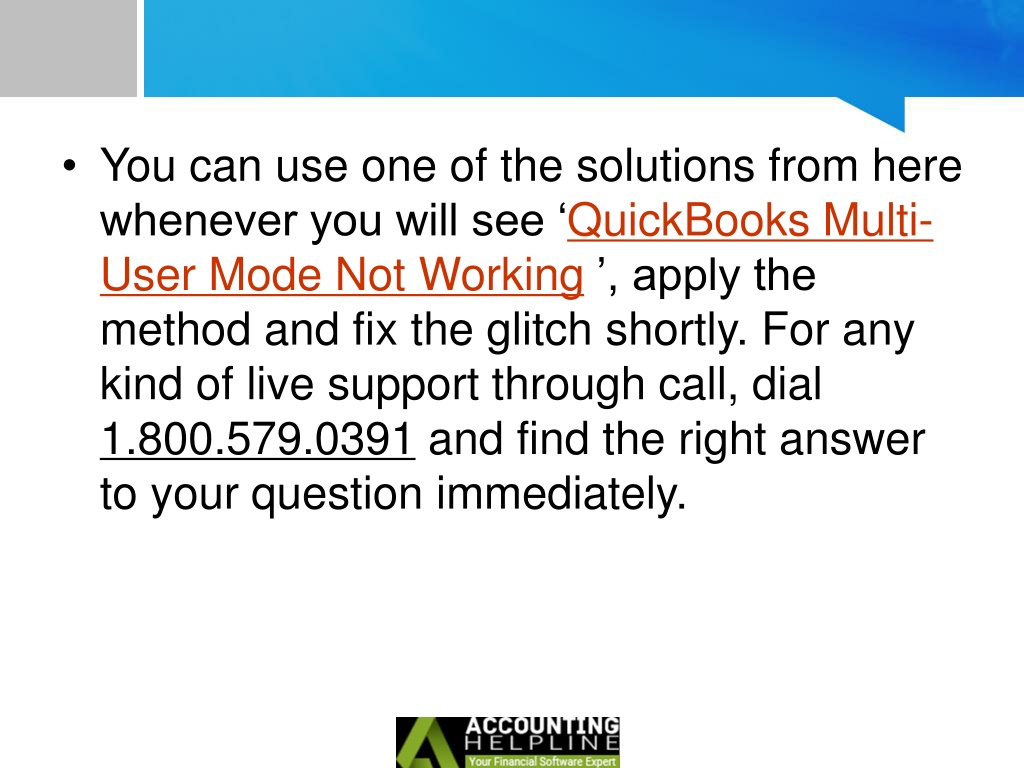 • You can use one of the solutions from here whenever you will see ‘QuickBooks Multi-User Mode Not Working ’, apply the method and fix the glitch shortly. For any kind of live support through call, dial 1.800.579.0391 and find the right answer to your question immediately.

ACCOUNTING HELPLINE
Your Financial Software Expert